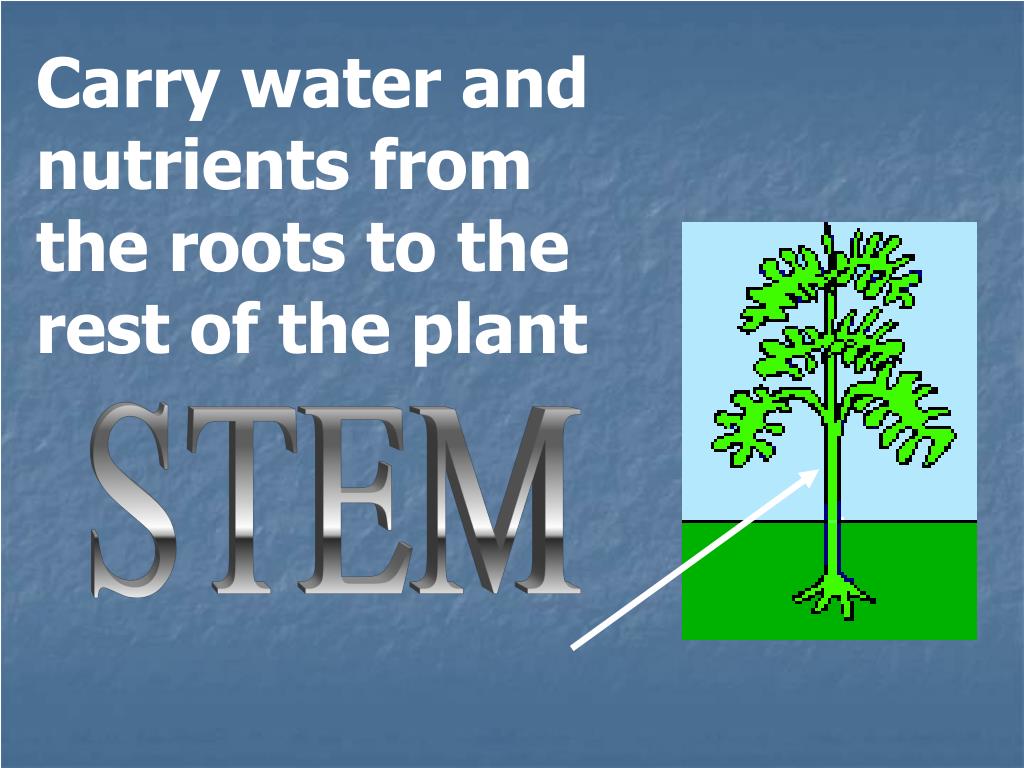 Carry water and nutrients from the roots to the rest of the plant

STEM